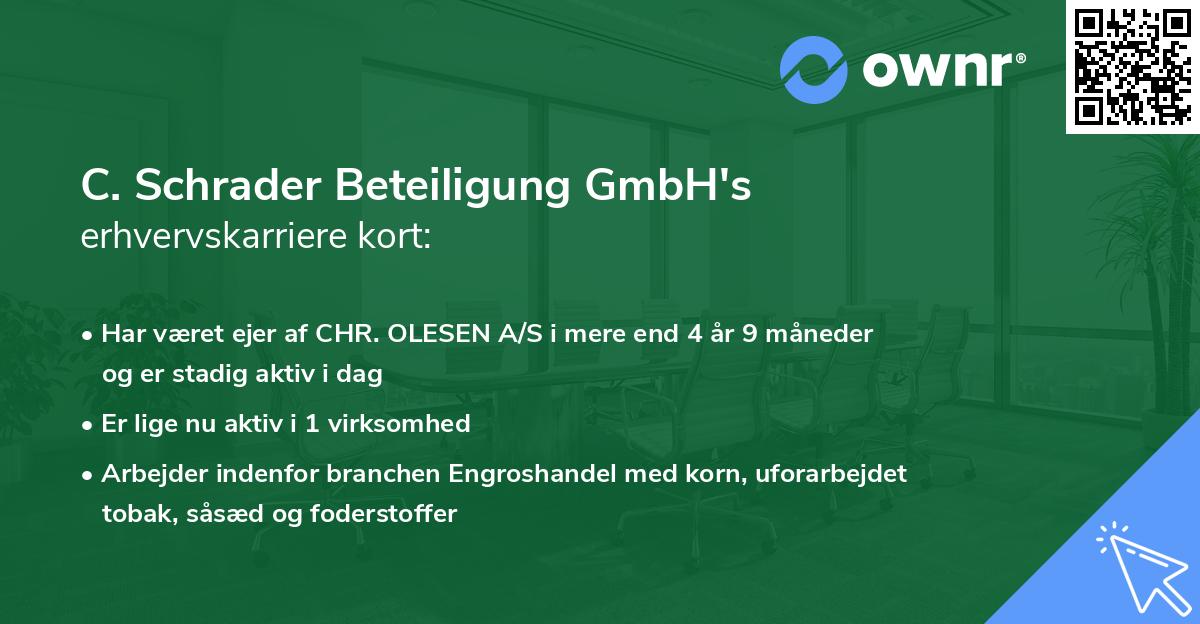 ownr®

C. Schrader Beteiligung GmbH's
erhvervskarriere kort:

• Har været ejer af CHR. OLESEN A/S i mere end 4 år 9 måneder og er stadig aktiv i dag

• Er lige nu aktiv i 1 virksomhed

• Arbejder indenfor branchen Engroshandel med korn, uforarbejdet tobak, såsæd og foderstoffer